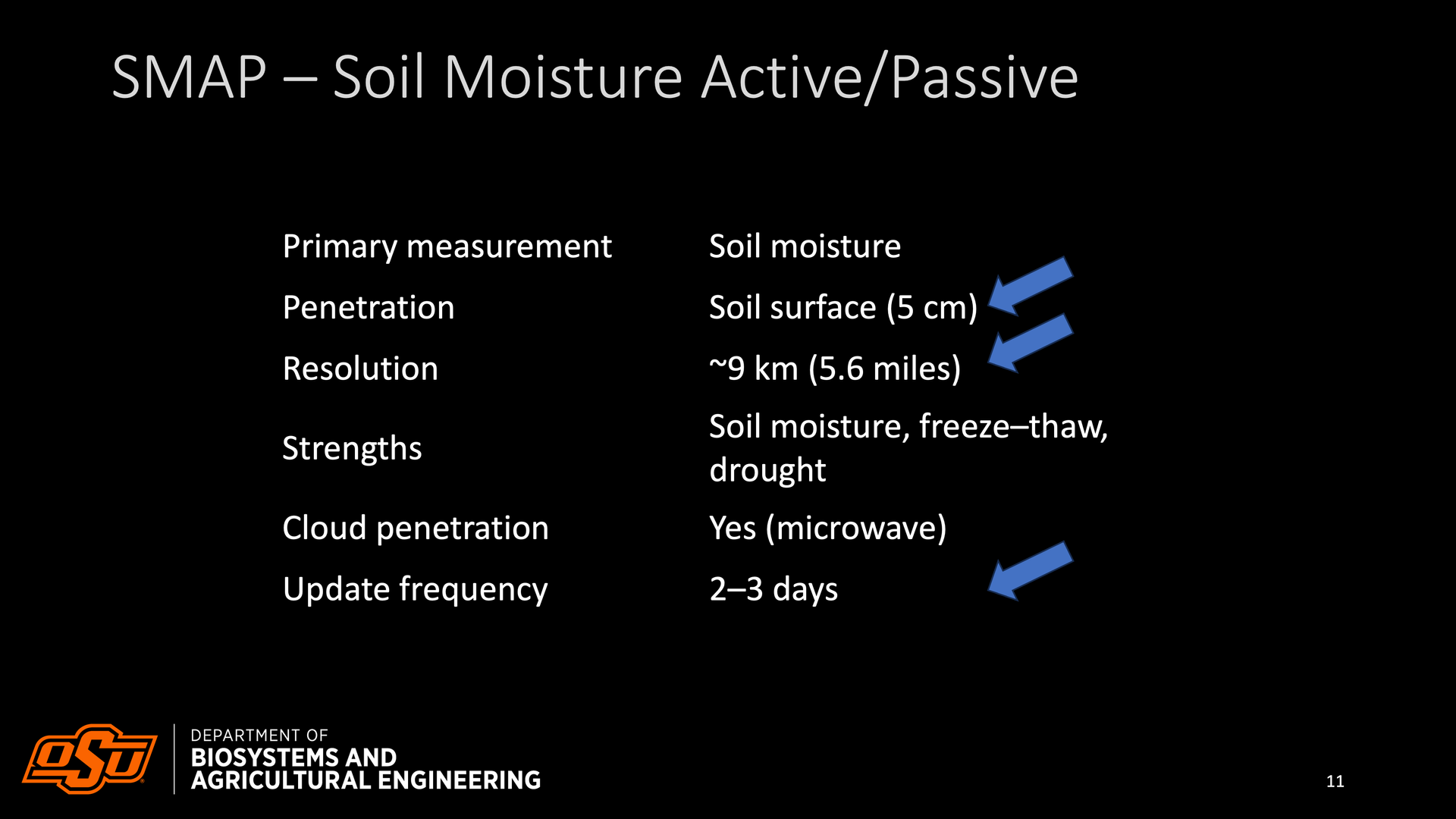 SMAP – Soil Moisture Active/Passive

| | |
|---|---|
| Primary measurement | Soil moisture |
| Penetration | Soil surface (5 cm) |
| Resolution | ~9 km (5.6 miles) |
| Strengths | Soil moisture, freeze–thaw, drought |
| Cloud penetration | Yes (microwave) |
| Update frequency | 2–3 days |

OSU

DEPARTMENT OF
BIOSYSTEMS AND
AGRICULTURAL ENGINEERING

11